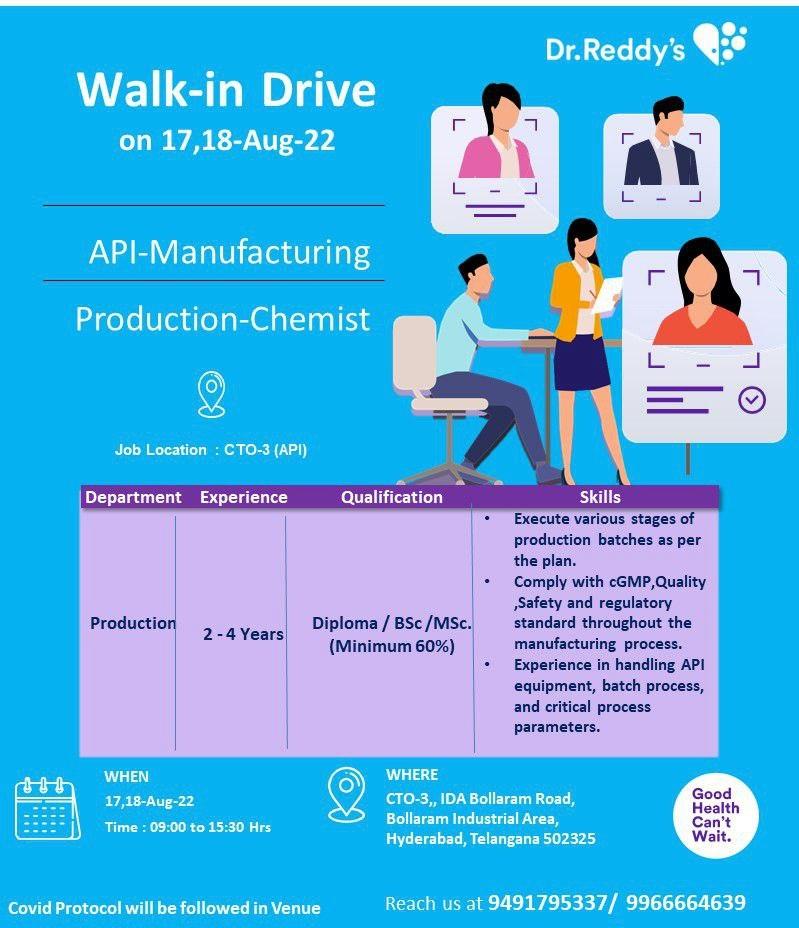 Dr.Reddy's

Walk-in Drive
on 17,18-Aug-22

API-Manufacturing

Production-Chemist

Job Location : CTO-3 (API)

| Department | Experience | Qualification | Skills |
|---|---|---|---|
| Production | 2 - 4 Years | Diploma / BSc /MSc. (Minimum 60%) | • Execute various stages of production batches as per the plan. • Comply with cGMP,Quality ,Safety and regulatory standard throughout the manufacturing process. • Experience in handling API equipment, batch process, and critical process parameters. |

WHEN
17,18-Aug-22
Time : 09:00 to 15:30 Hrs

WHERE
CTO-3,, IDA Bollaram Road, Bollaram Industrial Area, Hyderabad, Telangana 502325

Good Health Can't Wait.

Covid Protocol will be followed in Venue

Reach us at 9491795337/ 9966664639